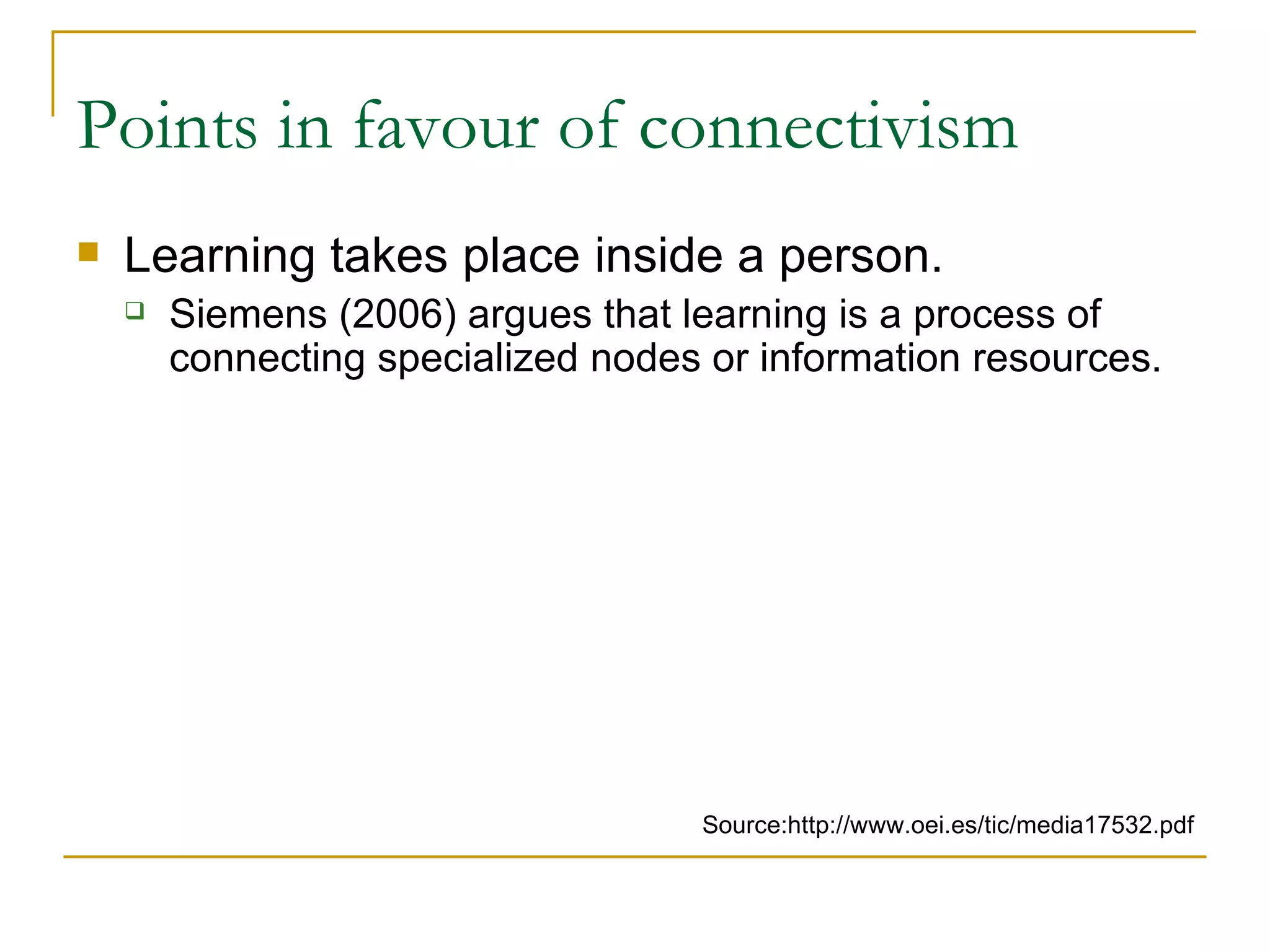 Points in favour of connectivism

Learning takes place inside a person.

Siemens (2006) argues that learning is a process of connecting specialized nodes or information resources.

Source:http://www.oei.es/tic/media17532.pdf